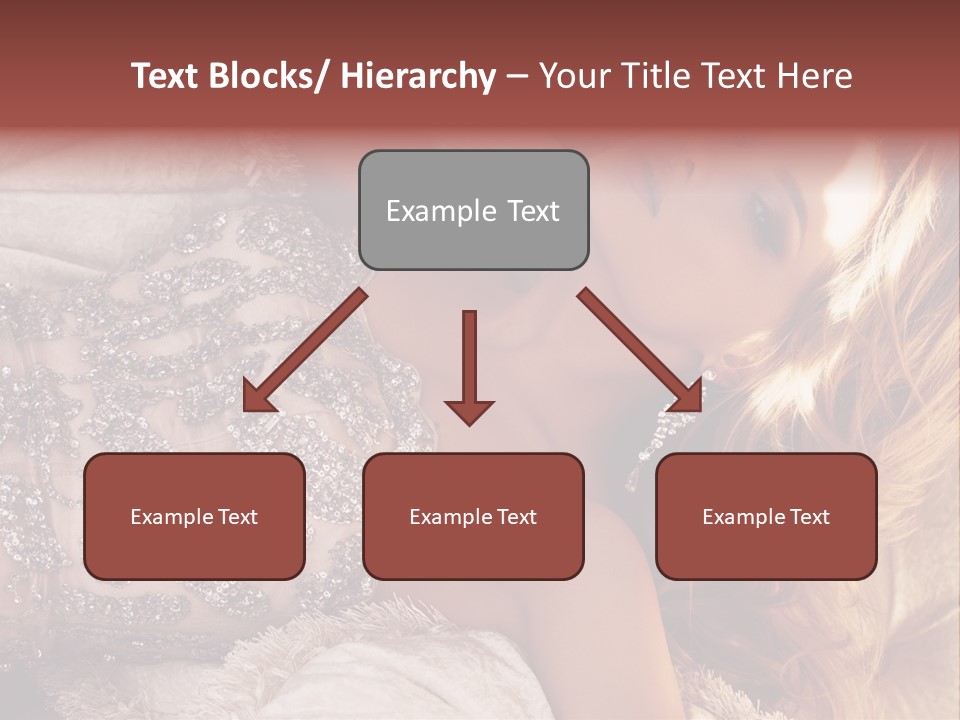 Text Blocks/ Hierarchy – Your Title Text Here

Example Text

Example Text

Example Text

Example Text